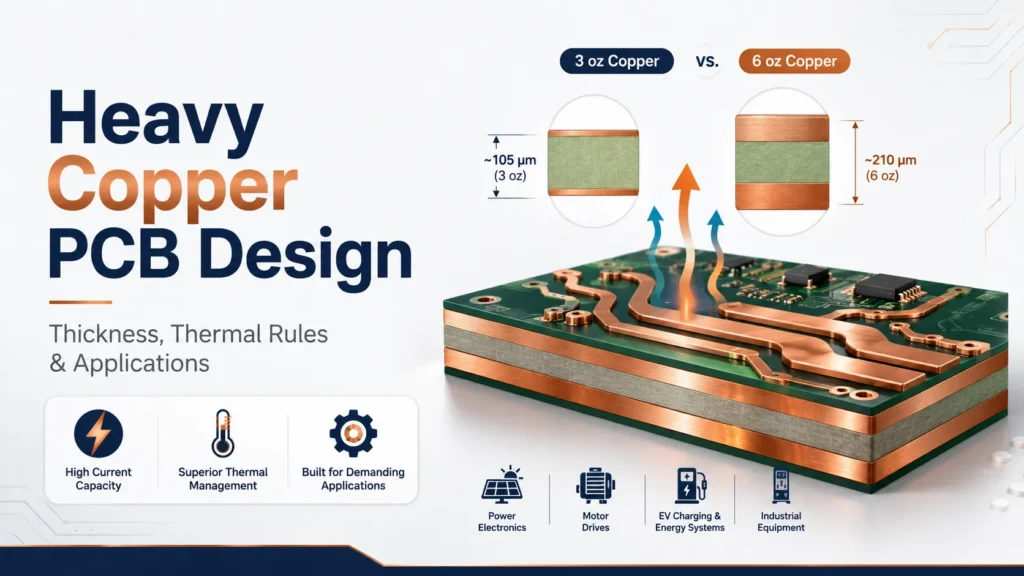 Heavy Copper PCB Design

Thickness, Thermal Rules & Applications

High Current Capacity

Superior Thermal Management

Built for Demanding Applications

3 oz Copper vs. 6 oz Copper

~105 µm (3 oz)

~210 µm (6 oz)

Power Electronics

Motor Drives

EV Charging & Energy Systems

Industrial Equipment